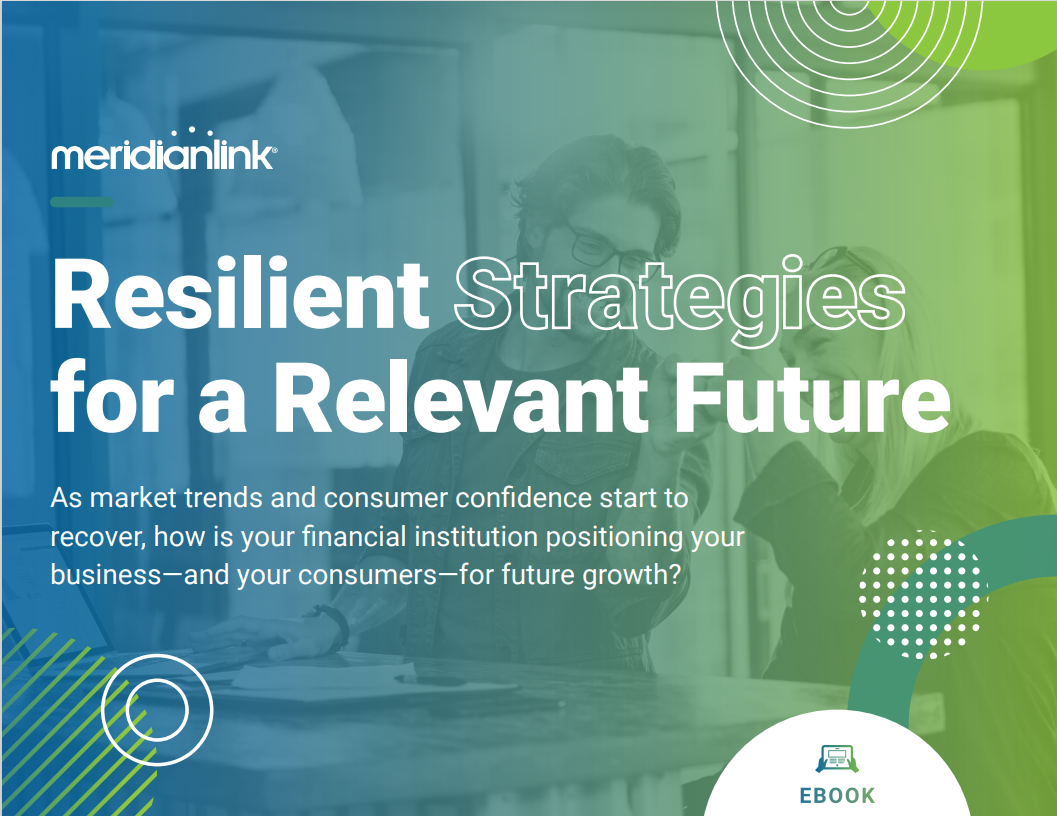 meridianlink®

Resilient Strategies for a Relevant Future

As market trends and consumer confidence start to recover, how is your financial institution positioning your business—and your consumers—for future growth?

EBOOK